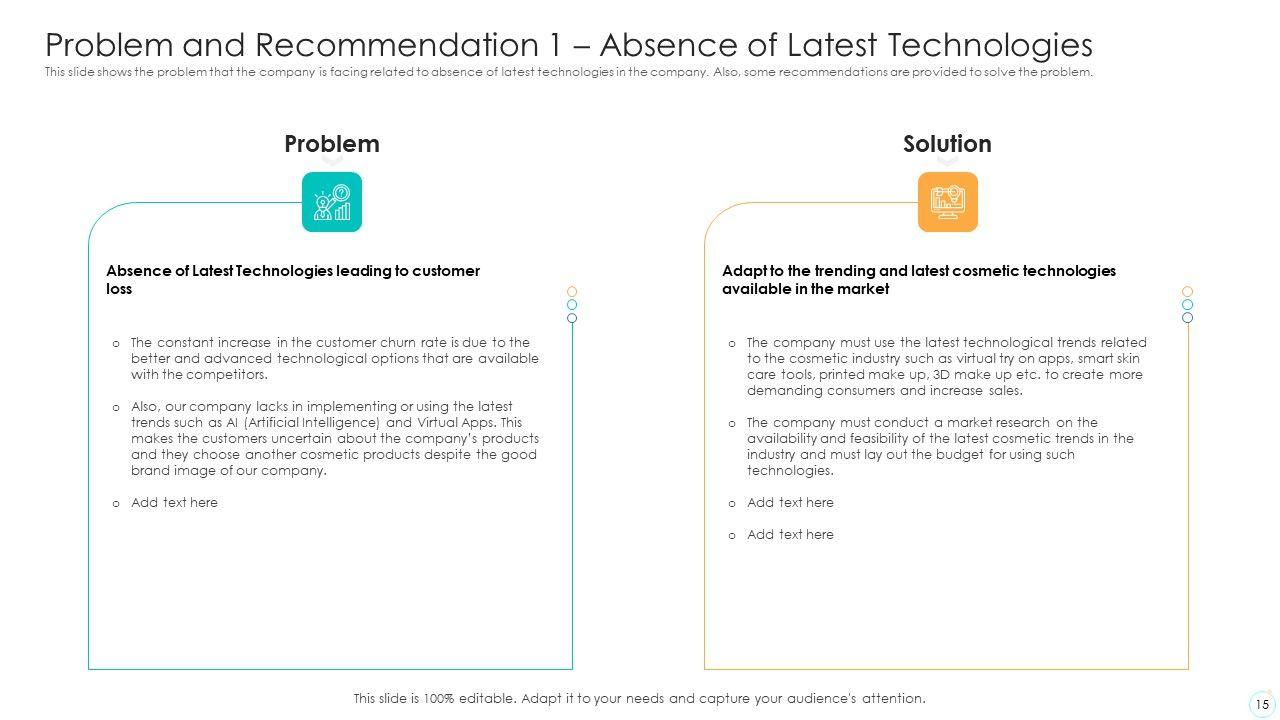 Problem and Recommendation 1 – Absence of Latest Technologies

This slide shows the problem that the company is facing related to absence of latest technologies in the company. Also, some recommendations are provided to solve the problem.

Problem

Absence of Latest Technologies leading to customer loss

o The constant increase in the customer churn rate is due to the better and advanced technological options that are available with the competitors.

o Also, our company lacks in implementing or using the latest trends such as AI (Artificial Intelligence) and Virtual Apps. This makes the customers uncertain about the company's products and they choose another cosmetic products despite the good brand image of our company.

o Add text here

Solution

Adapt to the trending and latest cosmetic technologies available in the market

o The company must use the latest technological trends related to the cosmetic industry such as virtual try on apps, smart skin care tools, printed make up, 3D make up etc. to create more demanding consumers and increase sales.

o The company must conduct a market research on the availability and feasibility of the latest cosmetic trends in the industry and must lay out the budget for using such technologies.

o Add text here

o Add text here

This slide is 100% editable. Adapt it to your needs and capture your audience's attention.

15